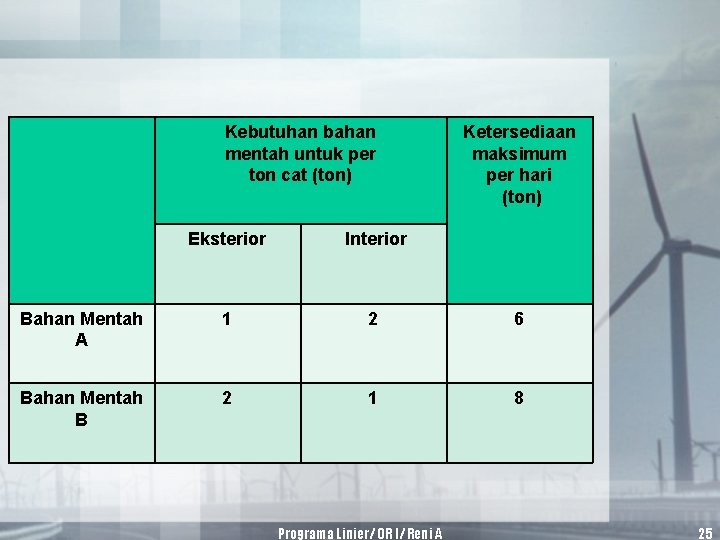 | | Kebutuhan bahan mentah untuk per ton cat (ton) | | Ketersediaan maksimum per hari (ton) |
|---|---|---|---|
| | Eksterior | Interior | |
| Bahan Mentah A | 1 | 2 | 6 |
| Bahan Mentah B | 2 | 1 | 8 |

Programa Linier / OR I / Reni A

25